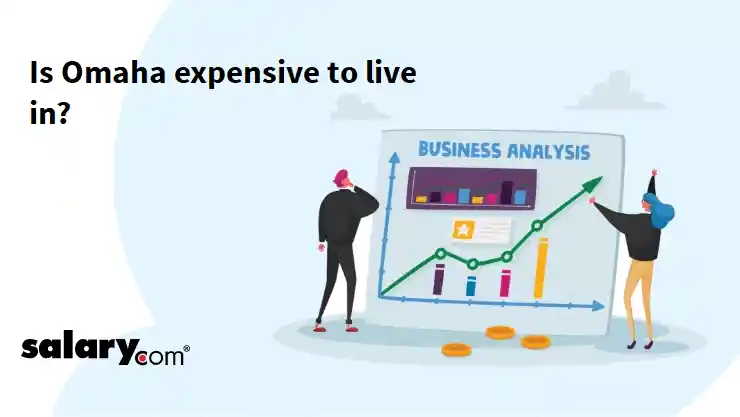 Is Omaha expensive to live in?

BUSINESS ANALYSIS

salary.com®